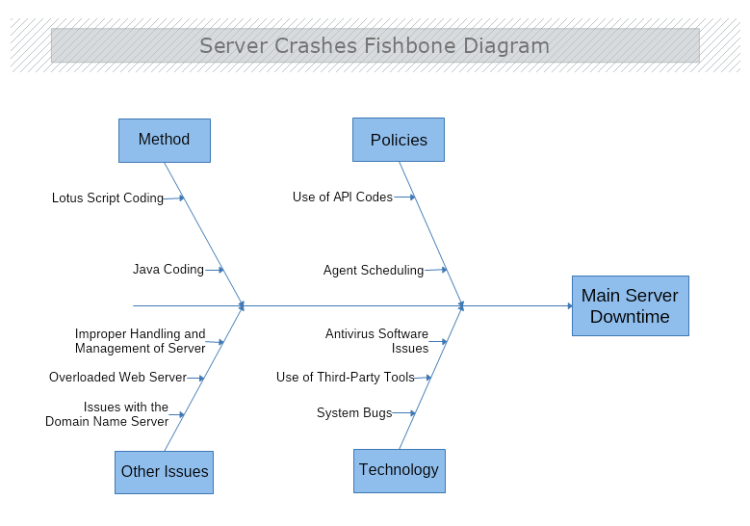 Server Crashes Fishbone Diagram

Method

Lotus Script Coding

Java Coding

Policies

Use of API Codes

Agent Scheduling

Main Server Downtime

Improper Handling and Management of Server

Overloaded Web Server

Issues with the Domain Name Server

Other Issues

Antivirus Software Issues

Use of Third-Party Tools

System Bugs

Technology